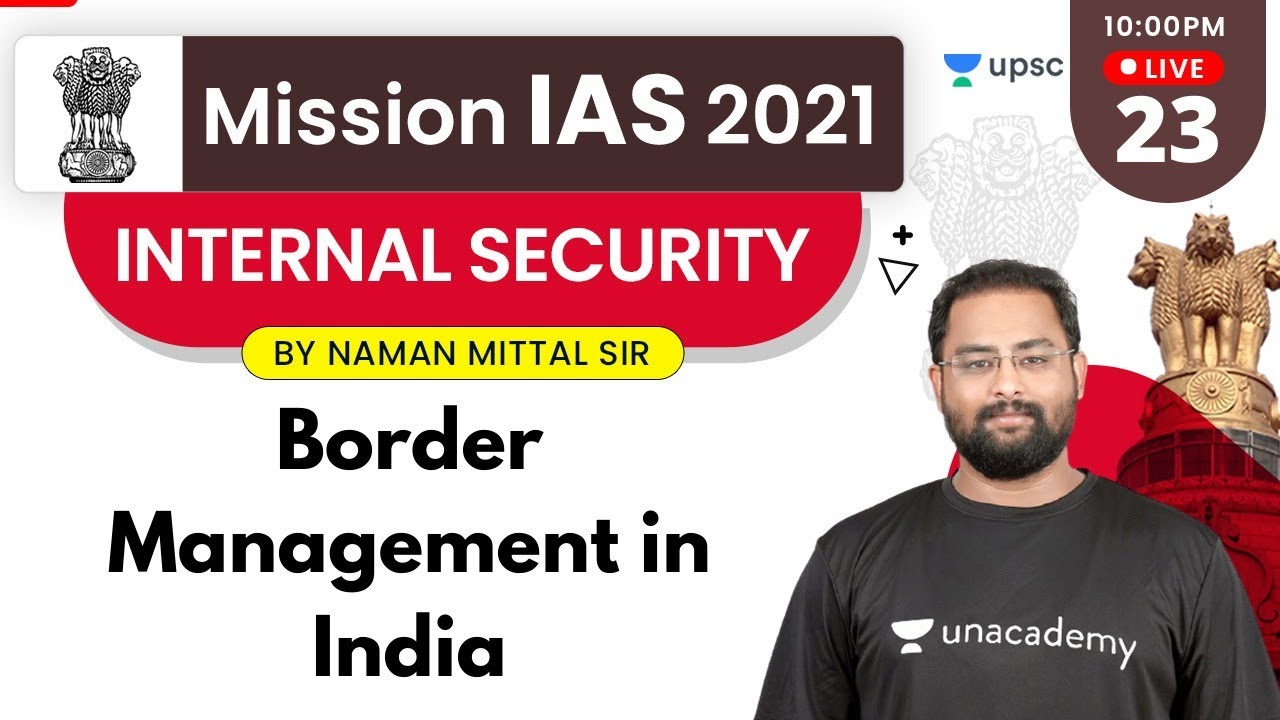 Mission IAS 2021

upsc

10:00PM
LIVE
23

INTERNAL SECURITY

BY NAMAN MITTAL SIR

Border Management in India

unacademy